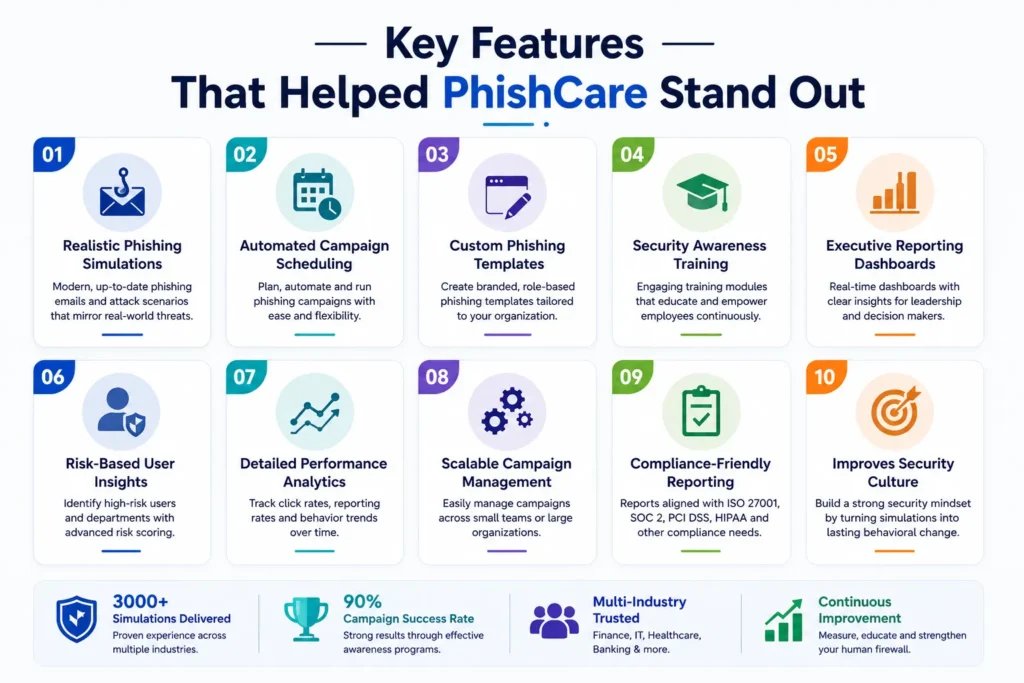 Key Features
That Helped PhishCare Stand Out

01
Realistic Phishing Simulations
Modern, up-to-date phishing emails and attack scenarios that mirror real-world threats.

02
Automated Campaign Scheduling
Plan, automate and run phishing campaigns with ease and flexibility.

03
Custom Phishing Templates
Create branded, role-based phishing templates tailored to your organization.

04
Security Awareness Training
Engaging training modules that educate and empower employees continuously.

05
Executive Reporting Dashboards
Real-time dashboards with clear insights for leadership and decision makers.

06
Risk-Based User Insights
Identify high-risk users and departments with advanced risk scoring.

07
Detailed Performance Analytics
Track click rates, reporting rates and behavior trends over time.

08
Scalable Campaign Management
Easily manage campaigns across small teams or large organizations.

09
Compliance-Friendly Reporting
Reports aligned with ISO 27001, SOC 2, PCI DSS, HIPAA and other compliance needs.

10
Improves Security Culture
Build a strong security mindset by turning simulations into lasting behavioral change.

3000+
Simulations Delivered
Proven experience across multiple industries.

90%
Campaign Success Rate
Strong results through effective awareness programs.

Multi-Industry Trusted
Finance, IT, Healthcare, Banking & more.

Continuous Improvement
Measure, educate and strengthen your human firewall.